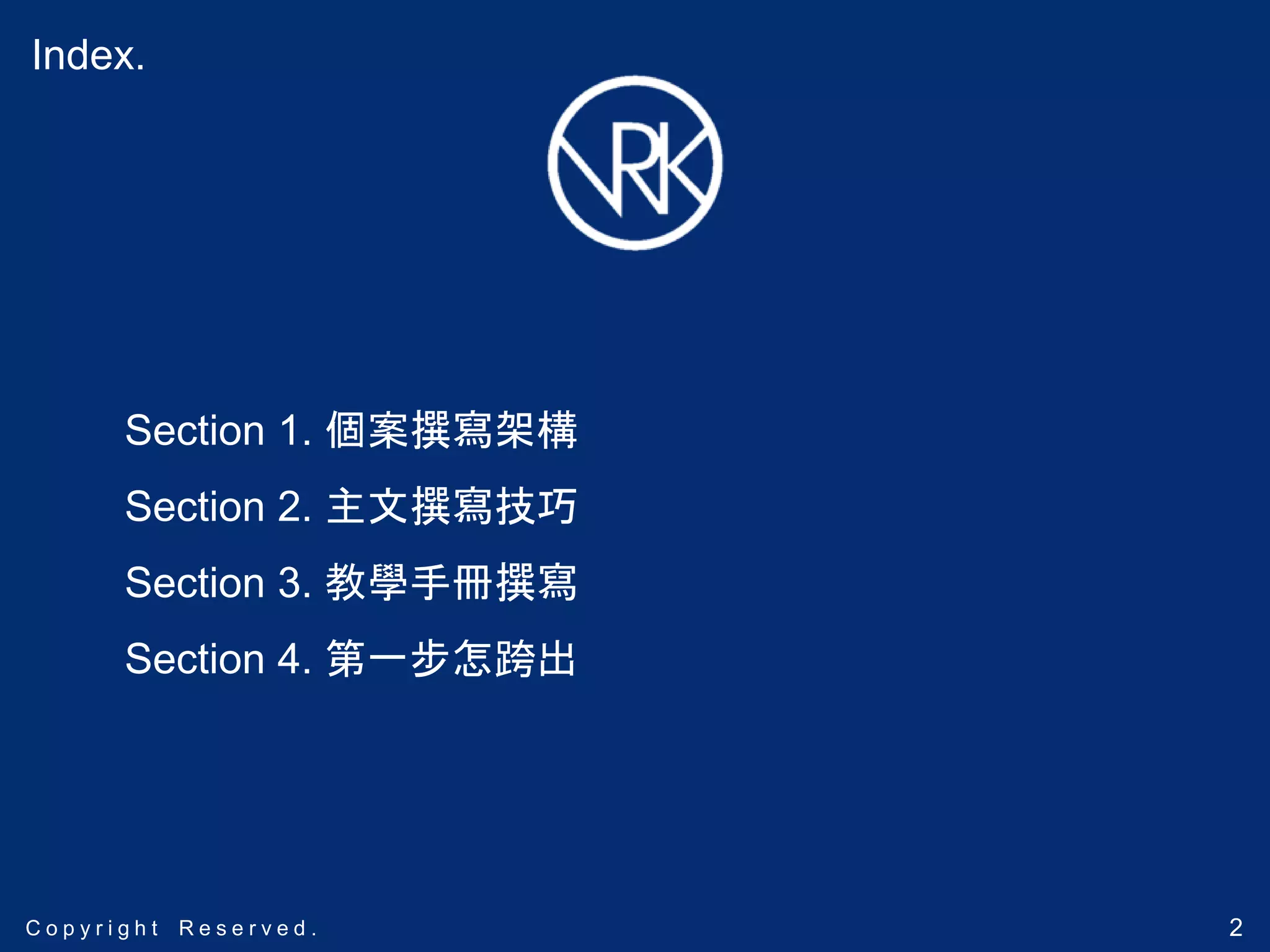 Index.

VRK

Section 1. 個案撰寫架構

Section 2. 主文撰寫技巧

Section 3. 教學手冊撰寫

Section 4. 第一步怎跨出

Copyright Reserved.

2